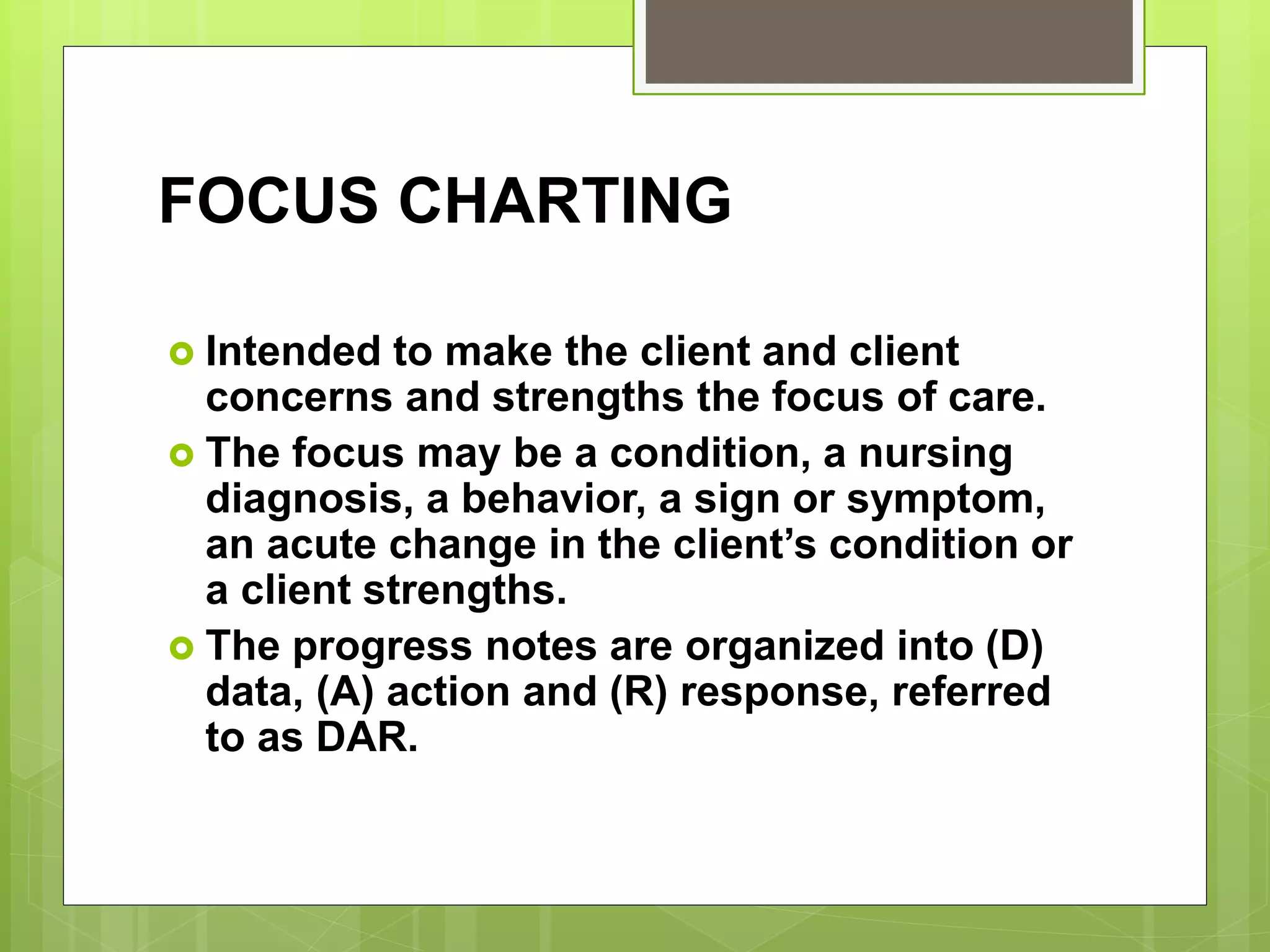 FOCUS CHARTING

Intended to make the client and client concerns and strengths the focus of care.

The focus may be a condition, a nursing diagnosis, a behavior, a sign or symptom, an acute change in the client’s condition or a client strengths.

The progress notes are organized into (D) data, (A) action and (R) response, referred to as DAR.